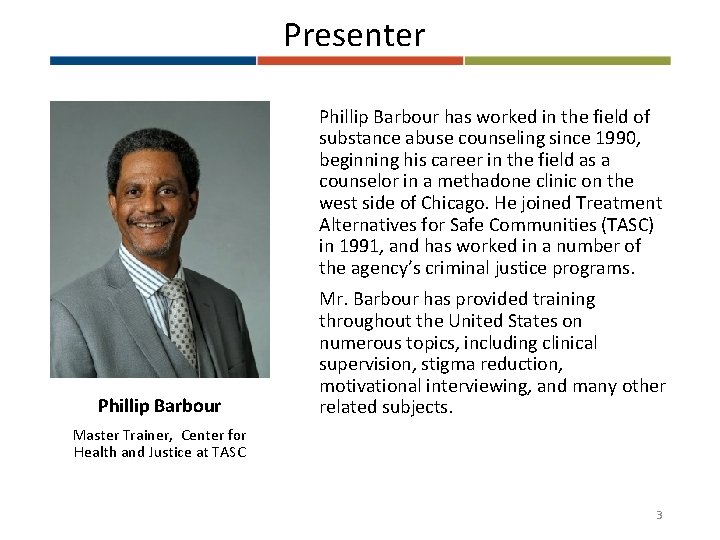 Presenter

Phillip Barbour

Master Trainer, Center for Health and Justice at TASC

Phillip Barbour has worked in the field of substance abuse counseling since 1990, beginning his career in the field as a counselor in a methadone clinic on the west side of Chicago. He joined Treatment Alternatives for Safe Communities (TASC) in 1991, and has worked in a number of the agency's criminal justice programs.

Mr. Barbour has provided training throughout the United States on numerous topics, including clinical supervision, stigma reduction, motivational interviewing, and many other related subjects.

3